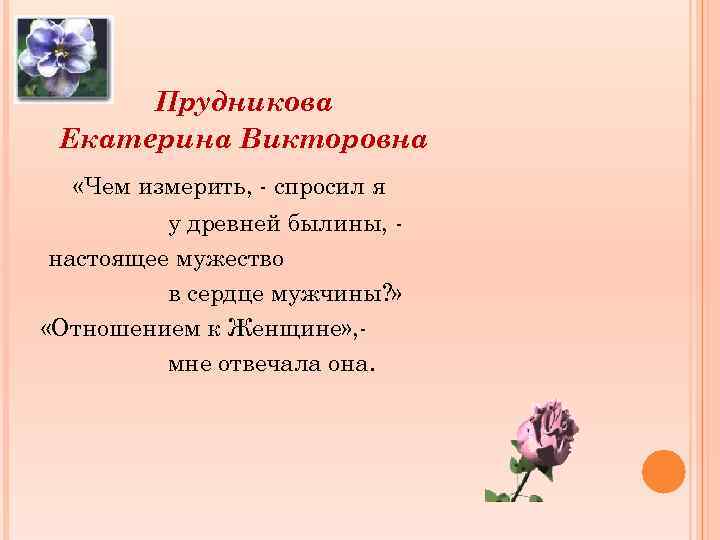 Прудникова
Екатерина Викторовна

«Чем измерить, - спросил я
у древней былины, -
настоящее мужество
в сердце мужчины?»
«Отношением к Женщине»,-
мне отвечала она.